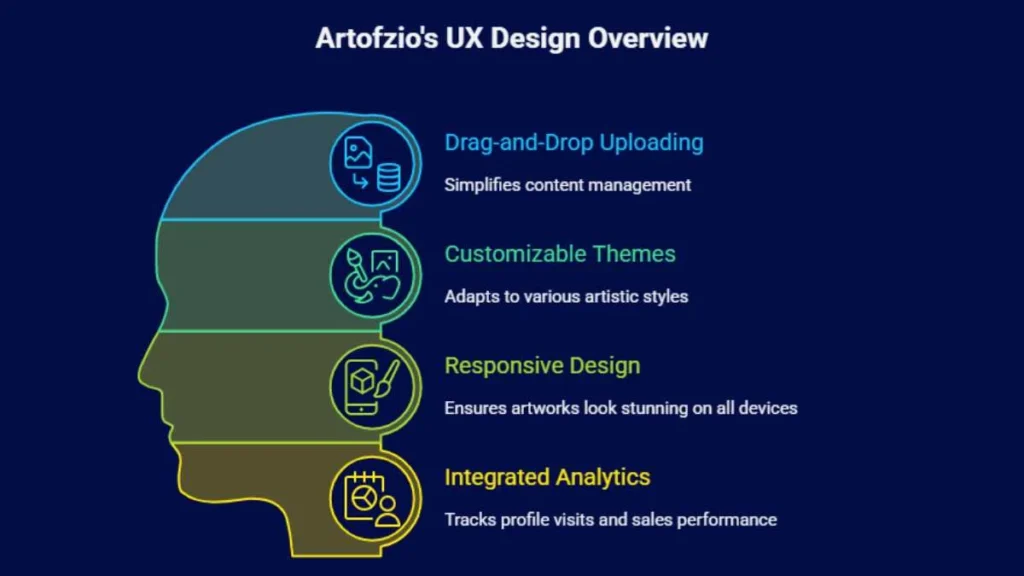 Artofzio's UX Design Overview

Drag-and-Drop Uploading

Simplifies content management

Customizable Themes

Adapts to various artistic styles

Responsive Design

Ensures artworks look stunning on all devices

Integrated Analytics

Tracks profile visits and sales performance